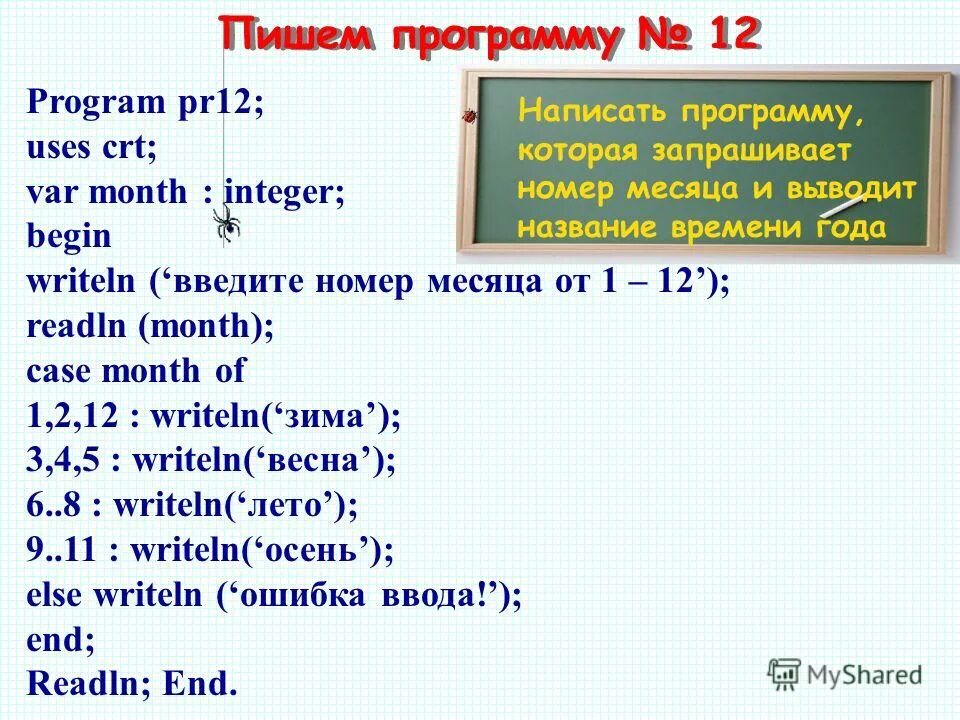 Пишем программу № 12

Написать программу, которая запрашивает номер месяца и выводит название времени года

Program pr12;
uses crt;
var month : integer;
begin
writeln (‘введите номер месяца от 1 – 12’);
readln (month);
case month of
1,2,12 : writeln(‘зима’);
3,4,5 : writeln(‘весна’);
6..8 : writeln(‘лето’);
9..11 : writeln(‘осень’);
else writeln (‘ошибка ввода!’);
end;
Readln; End.

MyShared